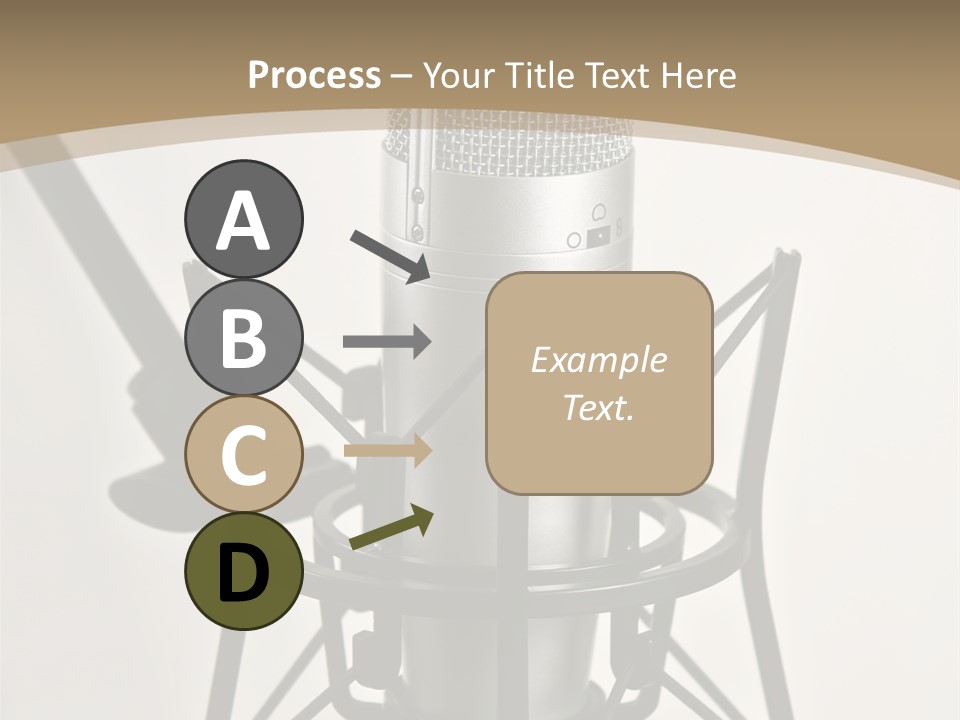 Process – Your Title Text Here

A

B

C

D

Example Text.